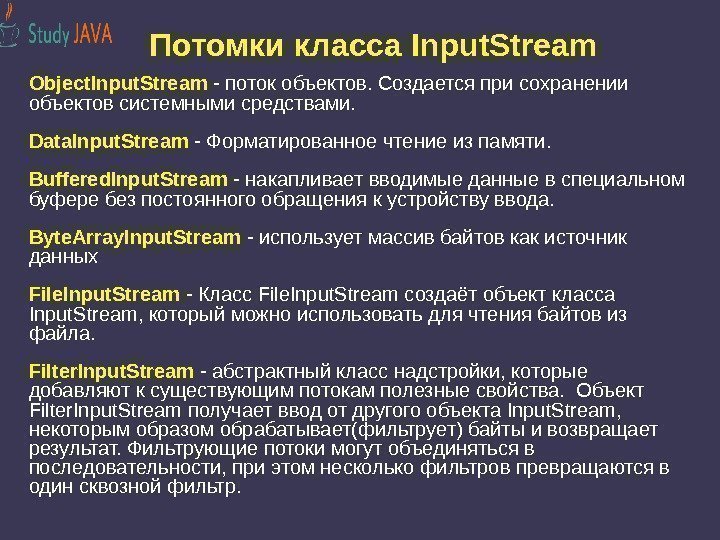 Study JAVA

Потомки класса InputStream

ObjectInputStream - поток объектов. Создается при сохранении объектов системными средствами.

DataInputStream - Форматированное чтение из памяти.

BufferedInputStream - накапливает вводимые данные в специальном буфере без постоянного обращения к устройству ввода.

ByteArrayInputStream - использует массив байтов как источник данных

FileInputStream - Класс FileInputStream создаёт объект класса InputStream, который можно использовать для чтения байтов из файла.

FilterInputStream - абстрактный класс надстройки, которые добавляют к существующим потокам полезные свойства. Объект FilterInputStream получает ввод от другого объекта InputStream, некоторым образом обрабатывает(фильтрует) байты и возвращает результат. Фильтрующие потоки могут объединяться в последовательности, при этом несколько фильтров превращаются в один сквозной фильтр.